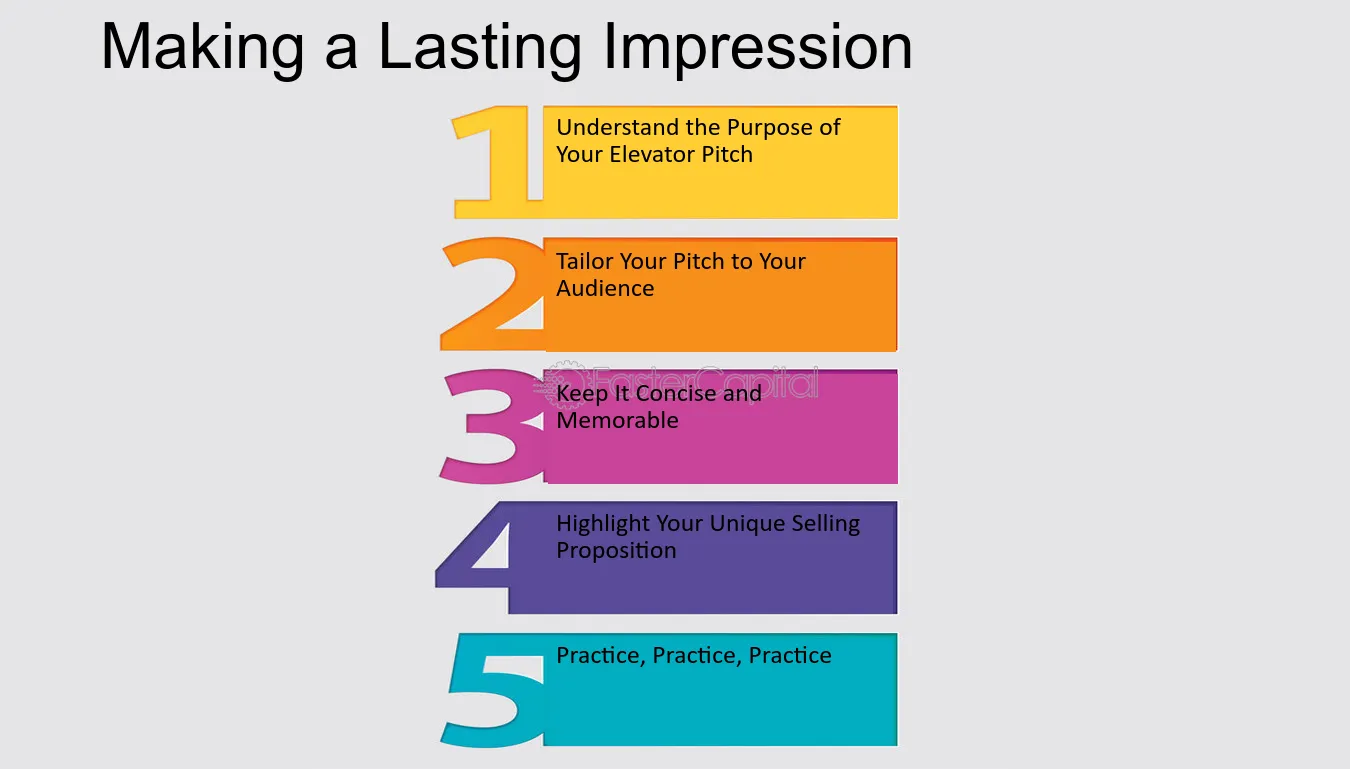 Making a Lasting Impression

1 Understand the Purpose of Your Elevator Pitch

2 Tailor Your Pitch to Your Audience

FasterCapital

3 Keep It Concise and Memorable

4 Highlight Your Unique Selling Proposition

5 Practice, Practice, Practice